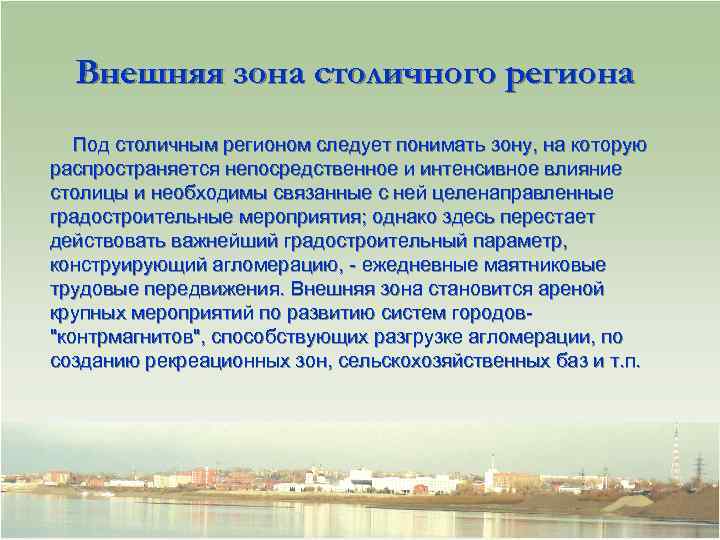 Внешняя зона столичного региона

Под столичным регионом следует понимать зону, на которую распространяется непосредственное и интенсивное влияние столицы и необходимы связанные с ней целенаправленные градостроительные мероприятия; однако здесь перестает действовать важнейший градостроительный параметр, конструирующий агломерацию, - ежедневные маятниковые трудовые передвижения. Внешняя зона становится ареной крупных мероприятий по развитию систем городов-"контрмагнитов", способствующих разгрузке агломерации, по созданию рекреационных зон, сельскохозяйственных баз и т.п.